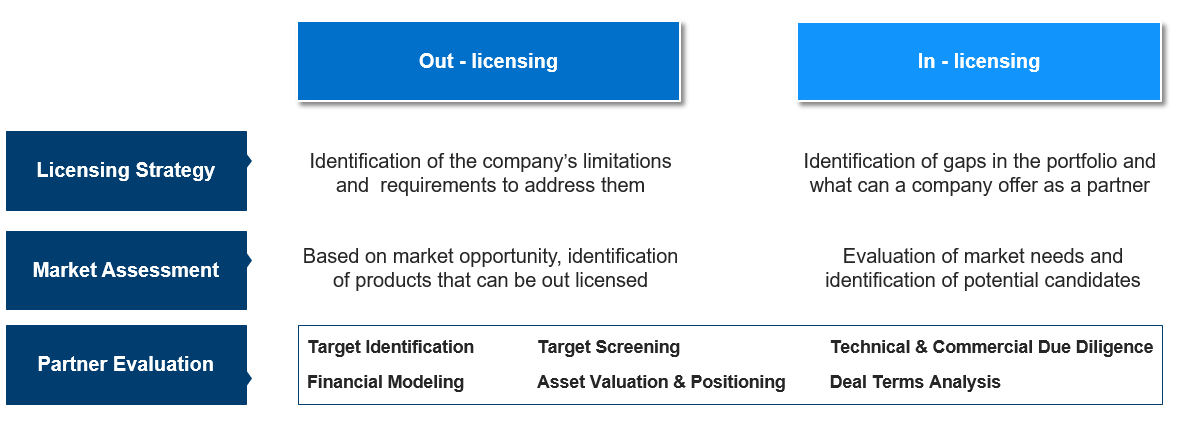 | | Out - licensing | In - licensing |
|---|---|---|
| Licensing Strategy | Identification of the company's limitations and requirements to address them | Identification of gaps in the portfolio and what can a company offer as a partner |
| Market Assessment | Based on market opportunity, identification of products that can be out licensed | Evaluation of market needs and identification of potential candidates |

Partner Evaluation

Target Identification
Target Screening
Technical & Commercial Due Diligence
Financial Modeling
Asset Valuation & Positioning
Deal Terms Analysis